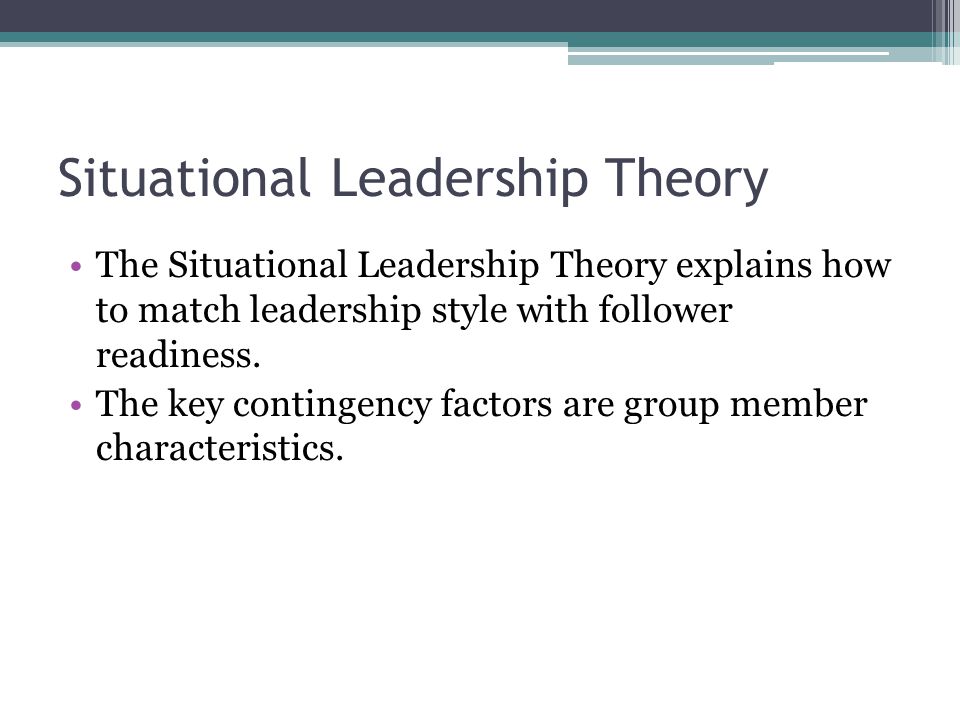 Situational Leadership Theory

• The Situational Leadership Theory explains how to match leadership style with follower readiness.
• The key contingency factors are group member characteristics.